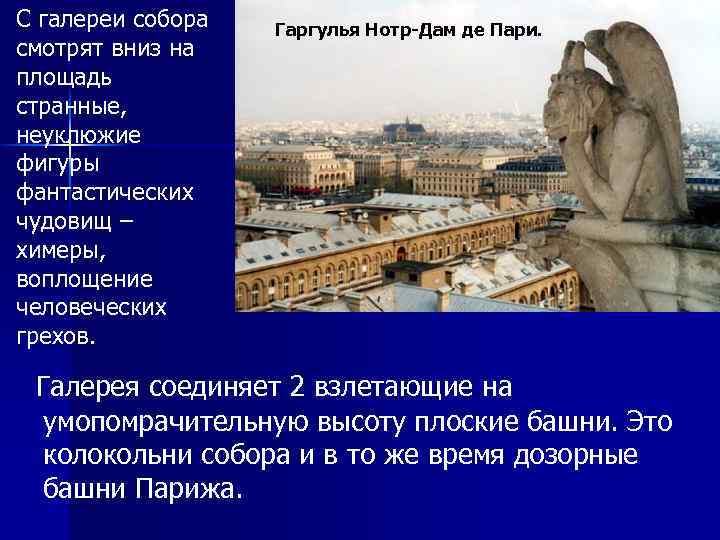 С галереи собора смотрят вниз на площадь странные, неуклюжие фигуры фантастических чудовищ – химеры, воплощение человеческих грехов.

Гаргулья Нотр-Дам де Пари.

Галерея соединяет 2 взлетающие на умопомрачительную высоту плоские башни. Это колокольни собора и в то же время дозорные башни Парижа.